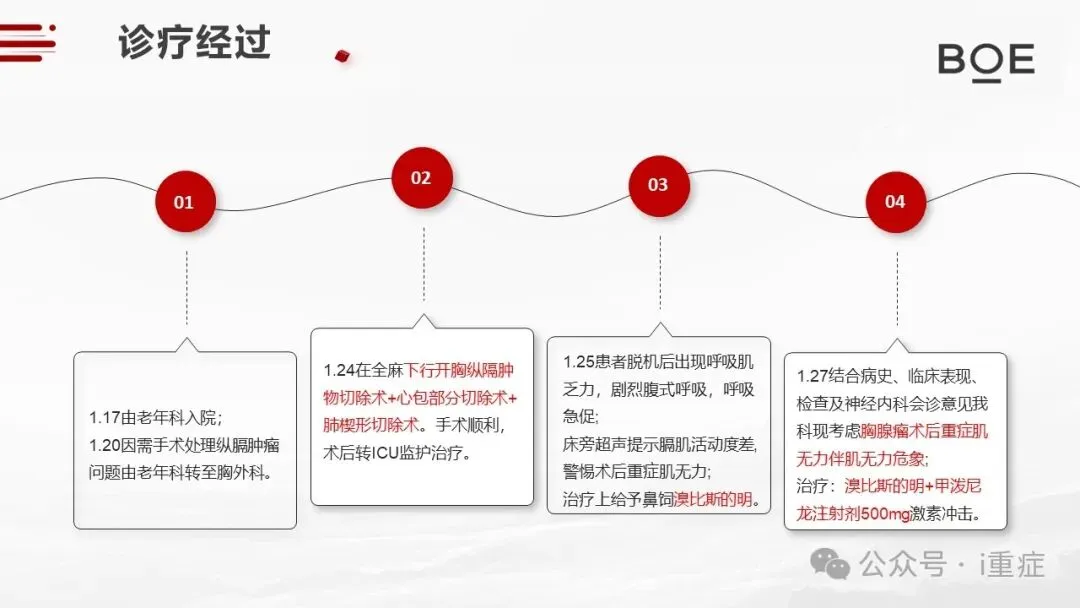 诊疗经过

BOE

01

02

03

04

1.17由老年科入院;
1.20因需手术处理纵膈肿瘤问题由老年科转至胸外科。

1.24在全麻下行开胸纵隔肿物切除术+心包部分切除术+肺楔形切除术。手术顺利,术后转ICU监护治疗。

1.25患者脱机后出现呼吸肌乏力,剧烈腹式呼吸,呼吸急促;
床旁超声提示膈肌活动度差,警惕术后重症肌无力;
治疗上给予鼻饲溴比斯的明。

1.27结合病史、临床表现、检查及神经内科会诊意见我科现考虑胸腺瘤术后重症肌无力伴肌无力危象;
治疗:溴比斯的明+甲泼尼龙注射剂500mg激素冲击。

公众号 · i重症